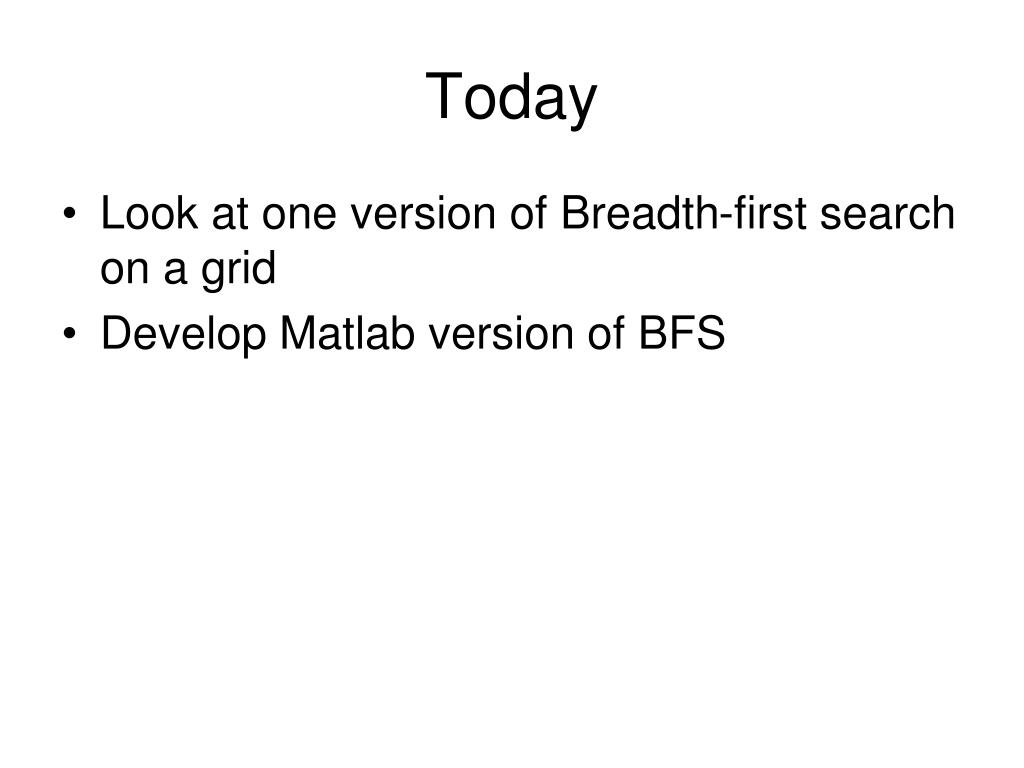 Today

• Look at one version of Breadth-first search on a grid
• Develop Matlab version of BFS